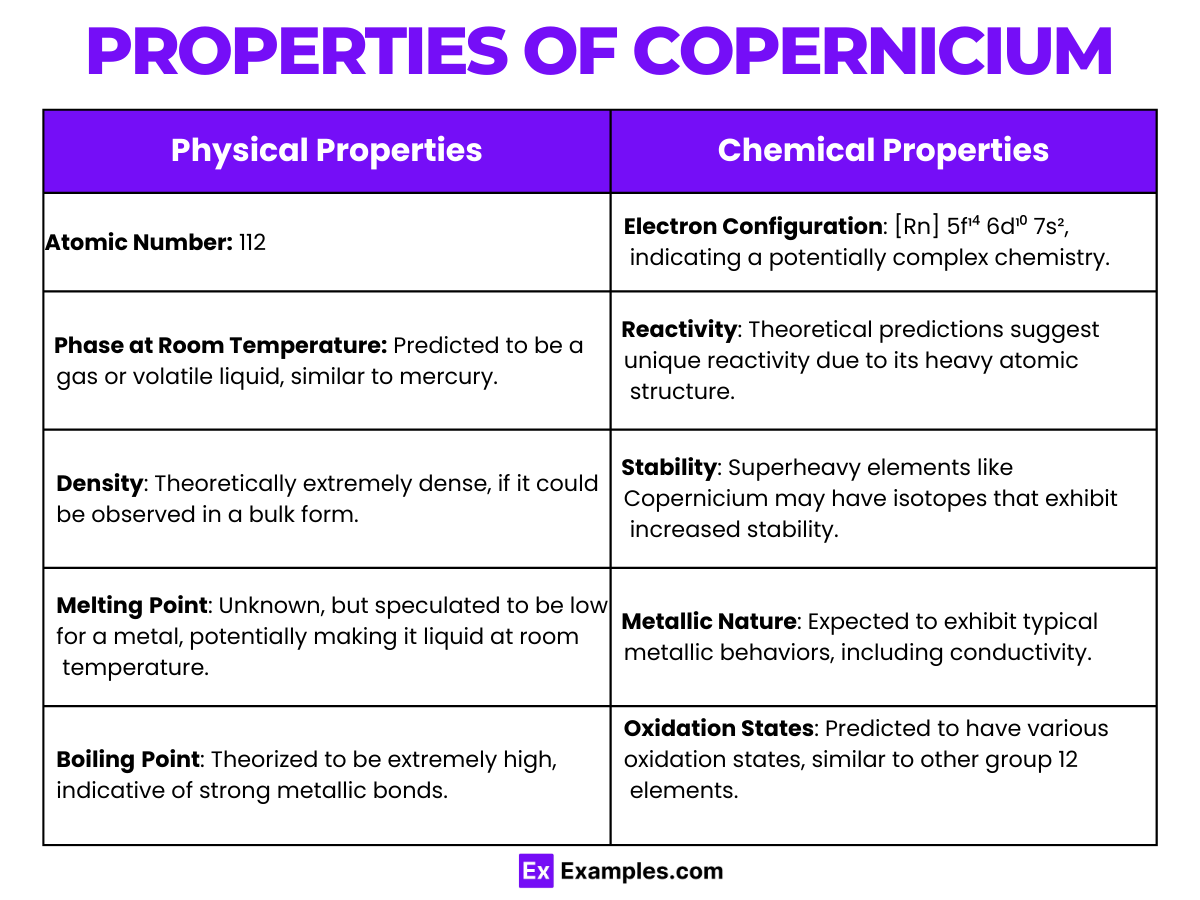 PROPERTIES OF COPERNICIUM

| Physical Properties | Chemical Properties |
|---|---|
| **Atomic Number:** 112 | **Electron Configuration**: [Rn] $5f^{14}$ $6d^{10}$ $7s^2$, indicating a potentially complex chemistry. |
| **Phase at Room Temperature:** Predicted to be a gas or volatile liquid, similar to mercury. | **Reactivity**: Theoretical predictions suggest unique reactivity due to its heavy atomic structure. |
| **Density**: Theoretically extremely dense, if it could be observed in a bulk form. | **Stability**: Superheavy elements like Copernicium may have isotopes that exhibit increased stability. |
| **Melting Point**: Unknown, but speculated to be low for a metal, potentially making it liquid at room temperature. | **Metallic Nature**: Expected to exhibit typical metallic behaviors, including conductivity. |
| **Boiling Point**: Theorized to be extremely high, indicative of strong metallic bonds. | **Oxidation States**: Predicted to have various oxidation states, similar to other group 12 elements. |

Ex Examples.com